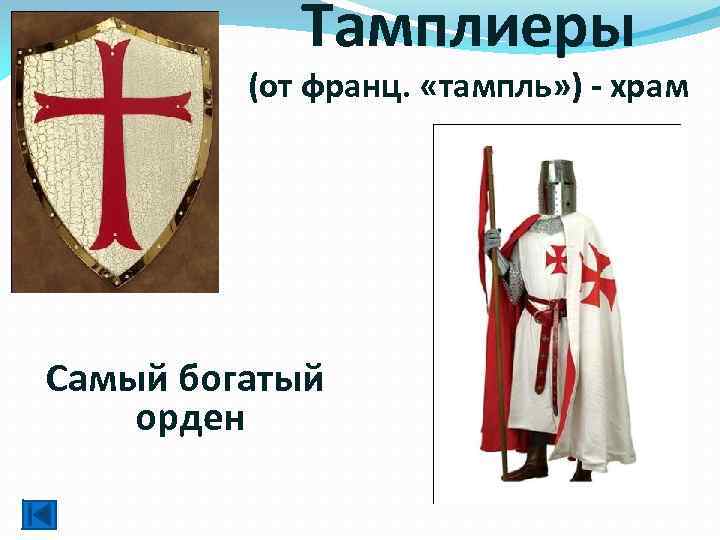 Тамплиеры
(от франц. «тампль») - храм

Самый богатый орден